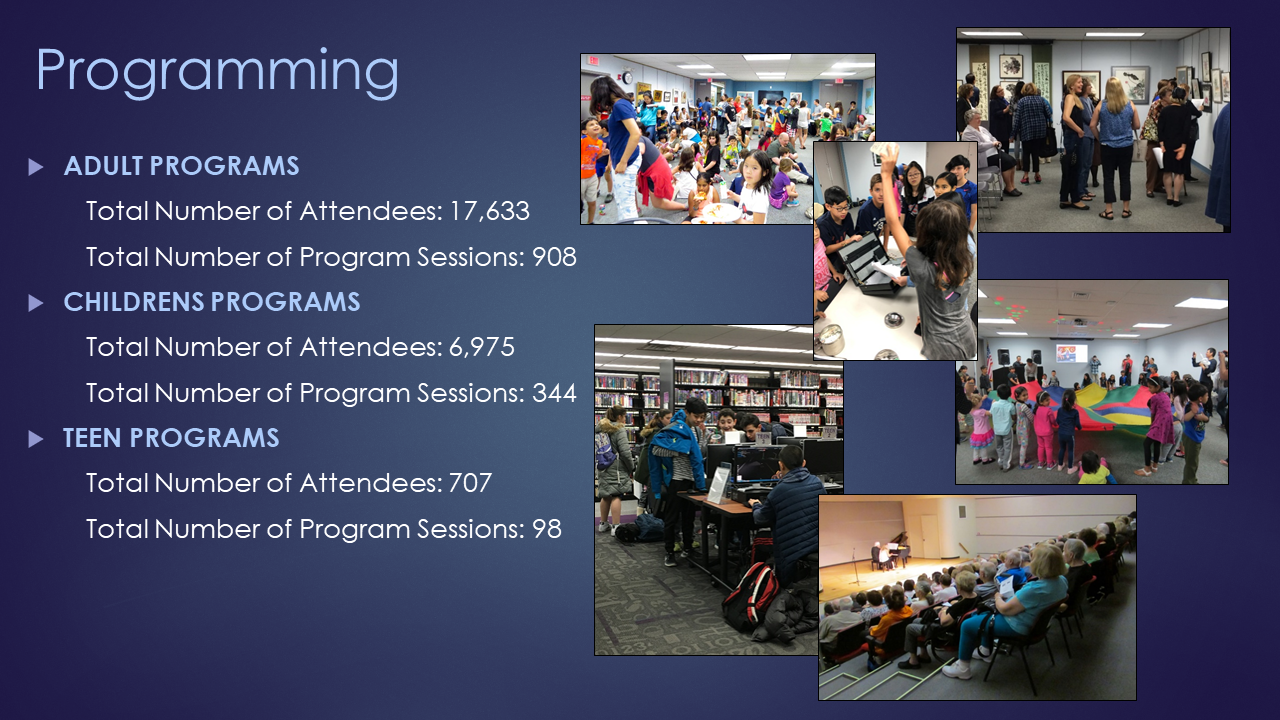 Programming

ADULT PROGRAMS

Total Number of Attendees: 17,633

Total Number of Program Sessions: 908

CHILDRENS PROGRAMS

Total Number of Attendees: 6,975

Total Number of Program Sessions: 344

TEEN PROGRAMS

Total Number of Attendees: 707

Total Number of Program Sessions: 98